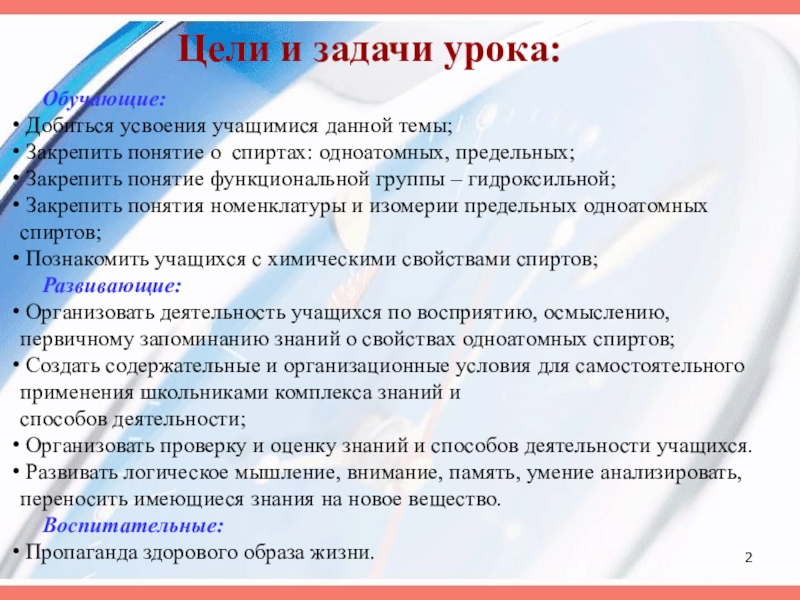 Цели и задачи урока:

Обучающие:
• Добиться усвоения учащимися данной темы;
• Закрепить понятие о спиртах: одноатомных, предельных;
• Закрепить понятие функциональной группы – гидроксильной;
• Закрепить понятия номенклатуры и изомерии предельных одноатомных спиртов;
• Познакомить учащихся с химическими свойствами спиртов;

Развивающие:
• Организовать деятельность учащихся по восприятию, осмыслению, первичному запоминанию знаний о свойствах одноатомных спиртов;
• Создать содержательные и организационные условия для самостоятельного применения школьниками комплекса знаний и способов деятельности;
• Организовать проверку и оценку знаний и способов деятельности учащихся.
• Развивать логическое мышление, внимание, память, умение анализировать, переносить имеющиеся знания на новое вещество.

Воспитательные:
• Пропаганда здорового образа жизни.

2